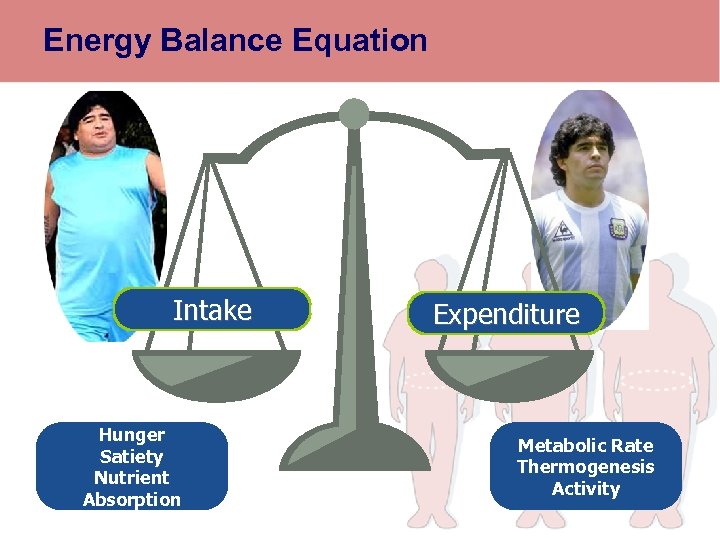 Energy Balance Equation

Intake

Expenditure

Hunger
Satiety
Nutrient
Absorption

Metabolic Rate
Thermogenesis
Activity